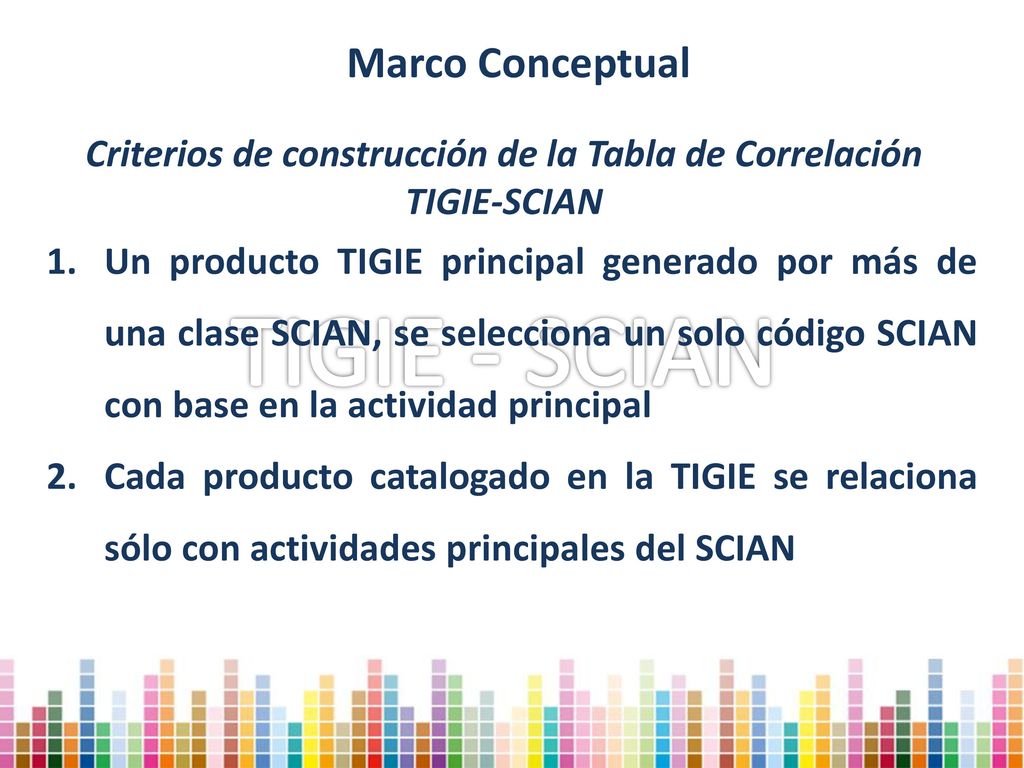 Marco Conceptual

Criterios de construcción de la Tabla de Correlación TIGIE-SCIAN

1. Un producto TIGIE principal generado por más de una clase SCIAN, se selecciona un solo código SCIAN con base en la actividad principal

TIGIE - SCIAN

2. Cada producto catalogado en la TIGIE se relaciona sólo con actividades principales del SCIAN